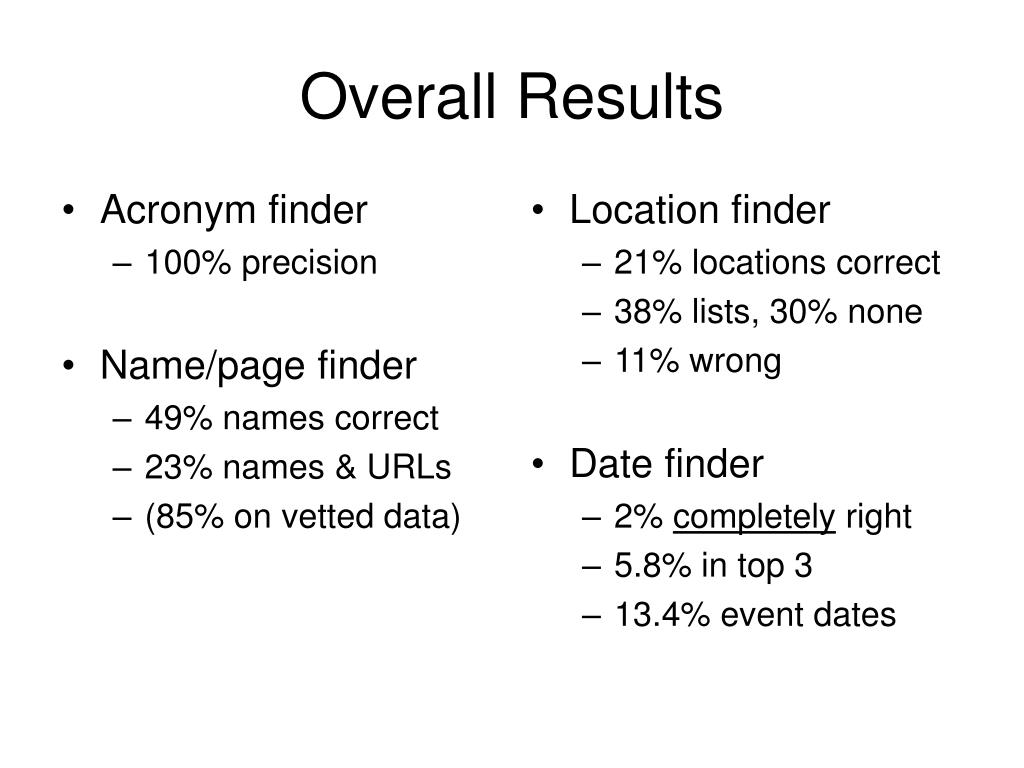 Overall Results

• Acronym finder
– 100% precision

• Name/page finder
– 49% names correct
– 23% names & URLs
– (85% on vetted data)

• Location finder
– 21% locations correct
– 38% lists, 30% none
– 11% wrong

• Date finder
– 2% completely right
– 5.8% in top 3
– 13.4% event dates